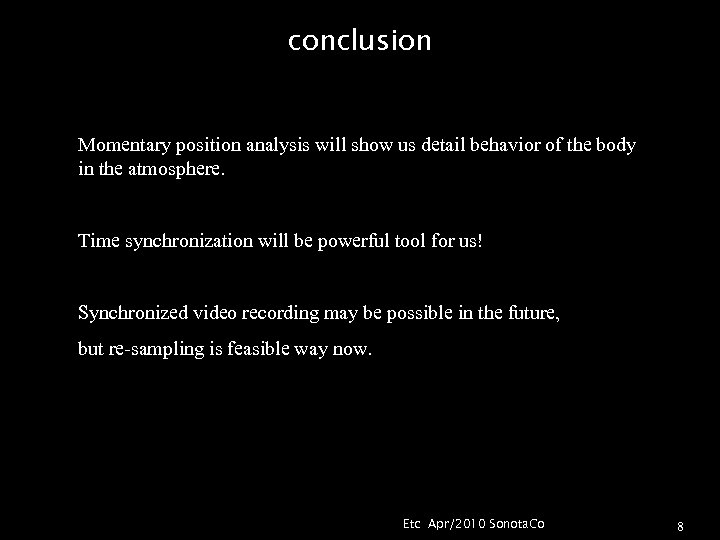 conclusion

Momentary position analysis will show us detail behavior of the body in the atmosphere.

Time synchronization will be powerful tool for us!

Synchronized video recording may be possible in the future,

but re-sampling is feasible way now.

Etc Apr/2010 SonotaCo

8